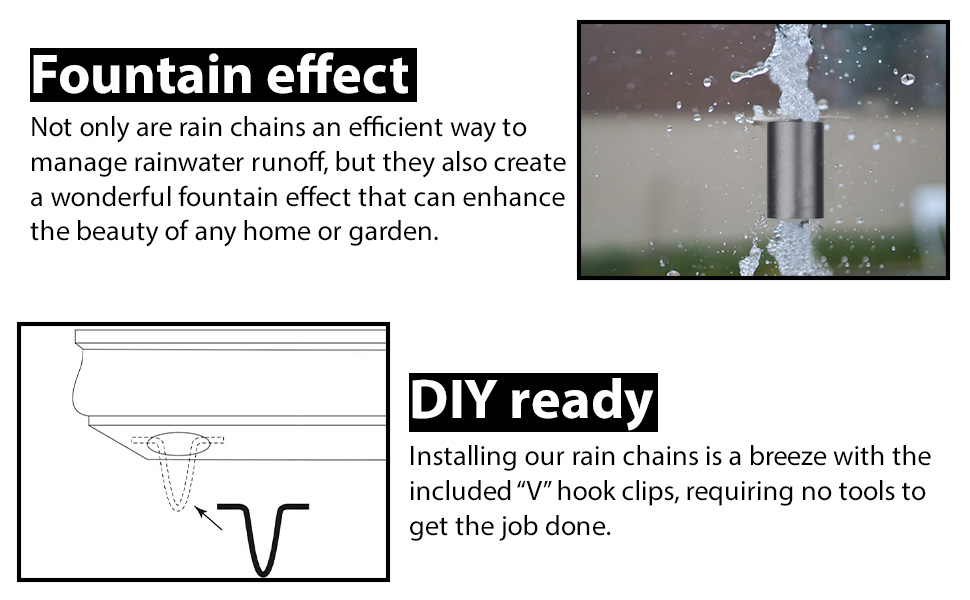 Fountain effect

Not only are rain chains an efficient way to manage rainwater runoff, but they also create a wonderful fountain effect that can enhance the beauty of any home or garden.

DIY ready

Installing our rain chains is a breeze with the included “V” hook clips, requiring no tools to get the job done.